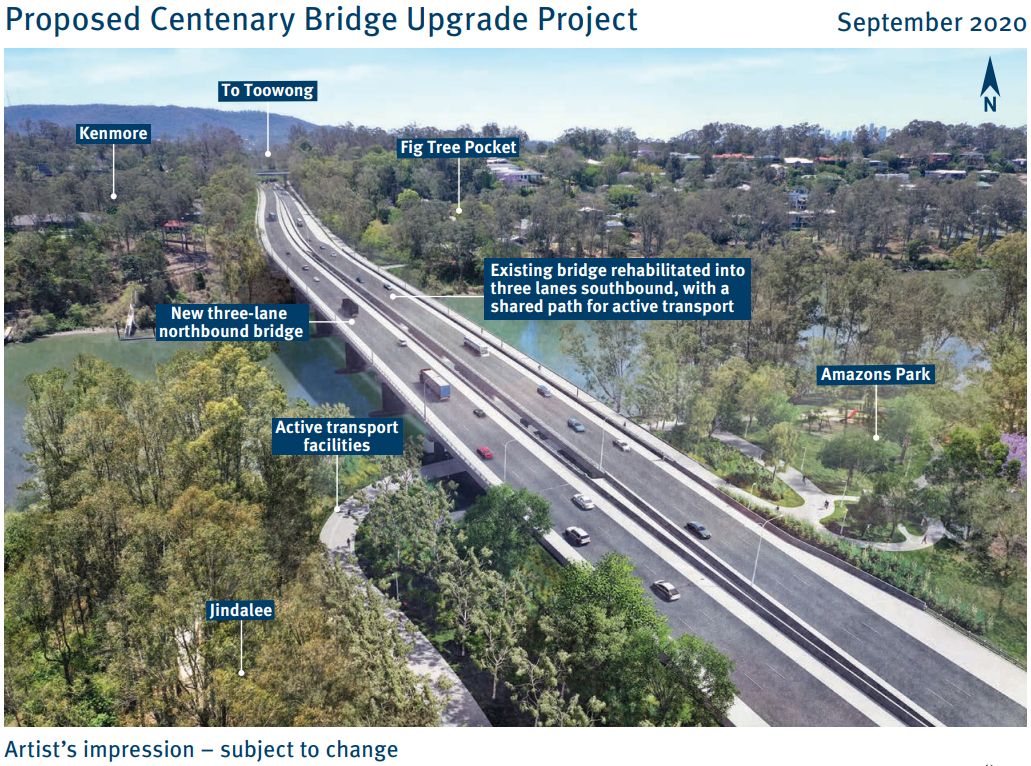 Proposed Centenary Bridge Upgrade Project

September 2020

N

To Toowong

Kenmore

Fig Tree Pocket

Existing bridge rehabilitated into three lanes southbound, with a shared path for active transport

New three-lane northbound bridge

Amazons Park

Active transport facilities

Jindalee

Artist's impression – subject to change